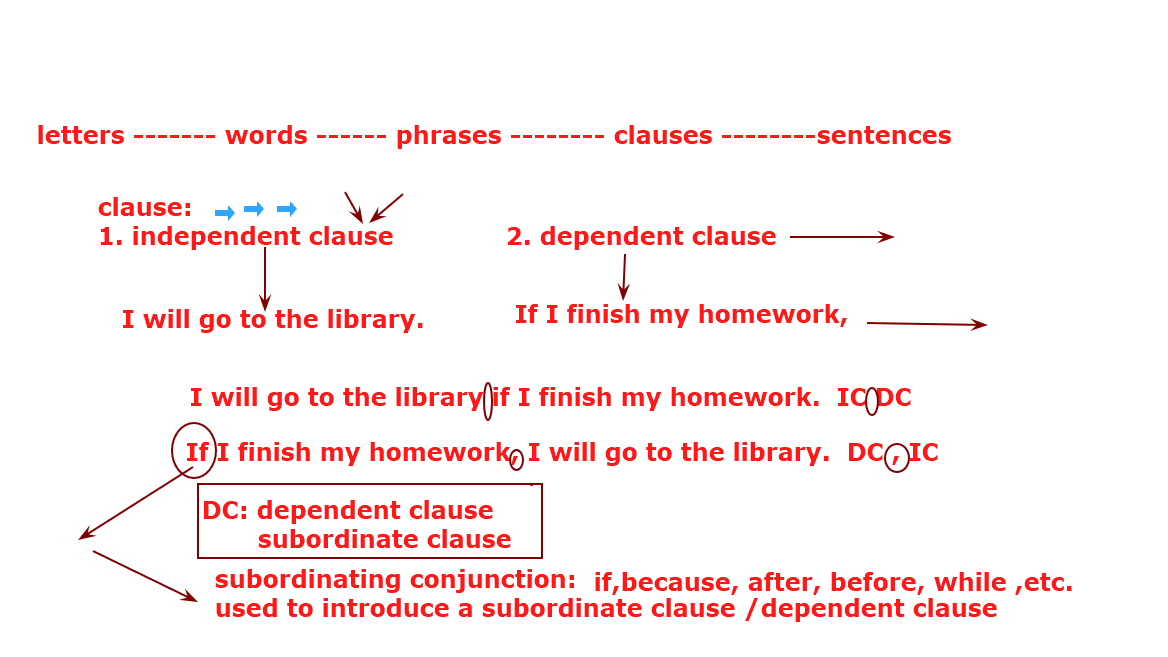 letters ------- words ------ phrases -------- clauses --------sentences

clause:
1. independent clause

2. dependent clause

I will go to the library.

If I finish my homework,

I will go to the library if I finish my homework. IC DC

If I finish my homework, I will go to the library. DC , IC

DC: dependent clause
subordinate clause

subordinating conjunction: if,because, after, before, while ,etc.
used to introduce a subordinate clause /dependent clause